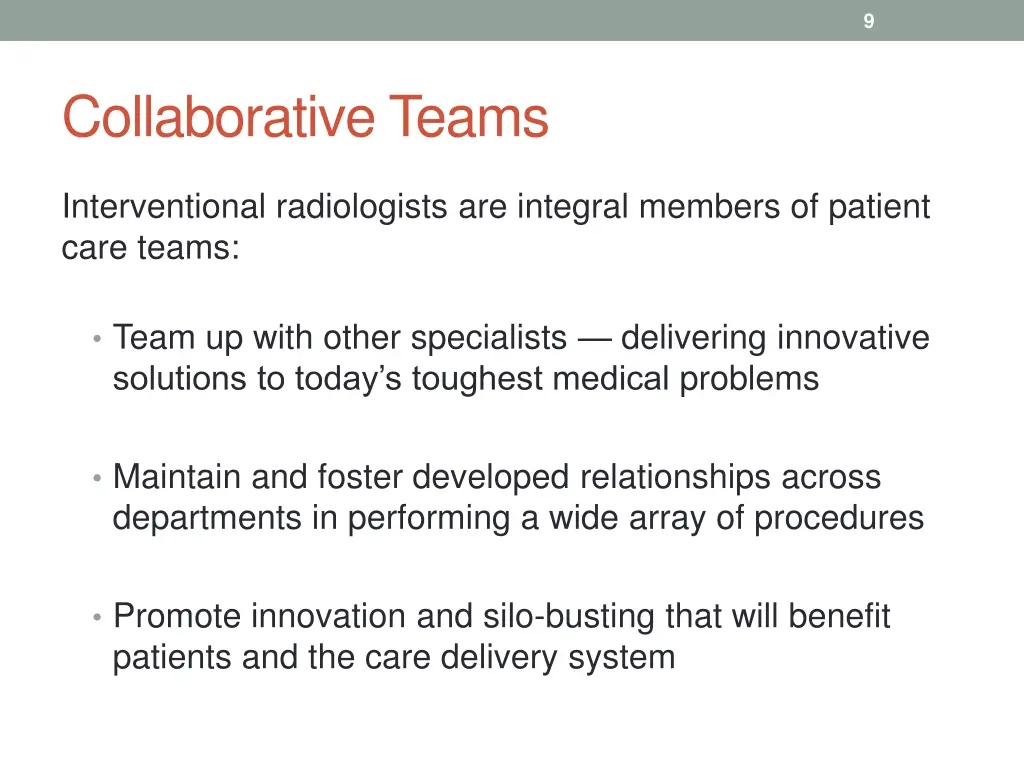 9

Collaborative Teams

Interventional radiologists are integral members of patient care teams:

• Team up with other specialists — delivering innovative solutions to today’s toughest medical problems

• Maintain and foster developed relationships across departments in performing a wide array of procedures

• Promote innovation and silo-busting that will benefit patients and the care delivery system